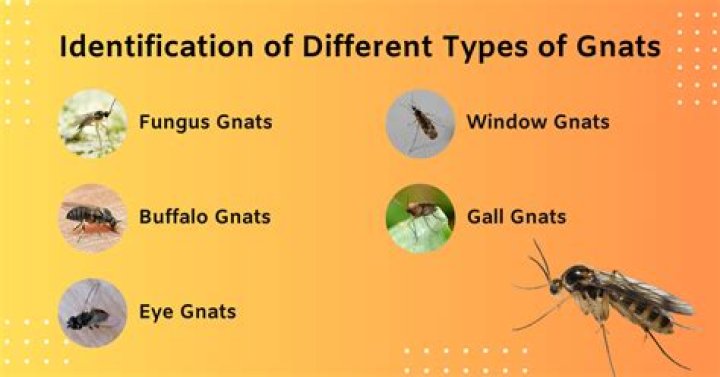 Identification of Different Types of Gnats

Fungus Gnats

Buffalo Gnats

Eye Gnats

Window Gnats

Gall Gnats